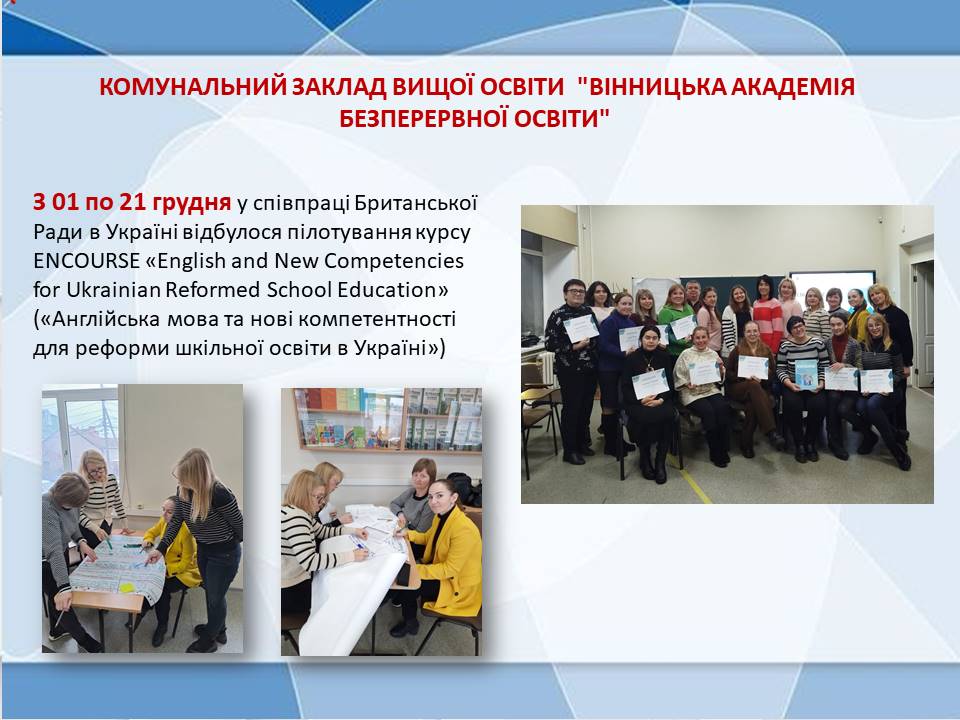 КОМУНАЛЬНИЙ ЗАКЛАД ВИЩОЇ ОСВІТИ "ВІННИЦЬКА АКАДЕМІЯ БЕЗПЕРЕРВНОЇ ОСВІТИ"

З 01 по 21 грудня у співпраці Британської Ради в Україні відбулося пілотування курсу ENCOURSE «English and New Competencies for Ukrainian Reformed School Education» («Англійська мова та нові компетентності для реформи шкільної освіти в Україні»)